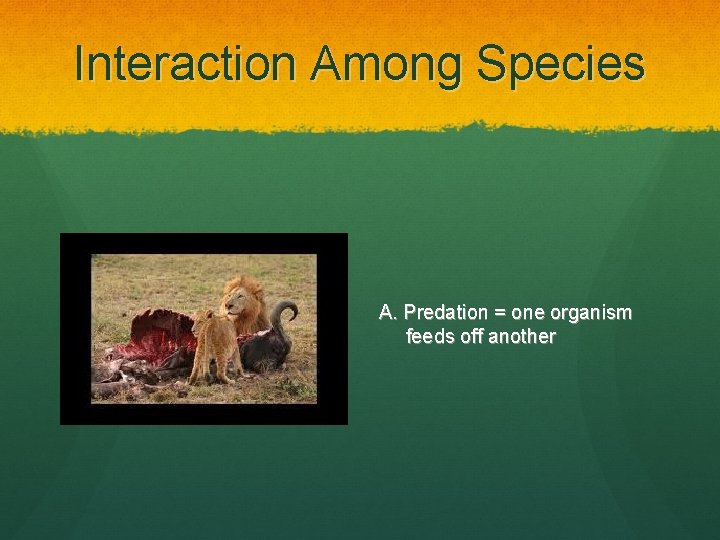 Interaction Among Species

A. Predation = one organism feeds off another